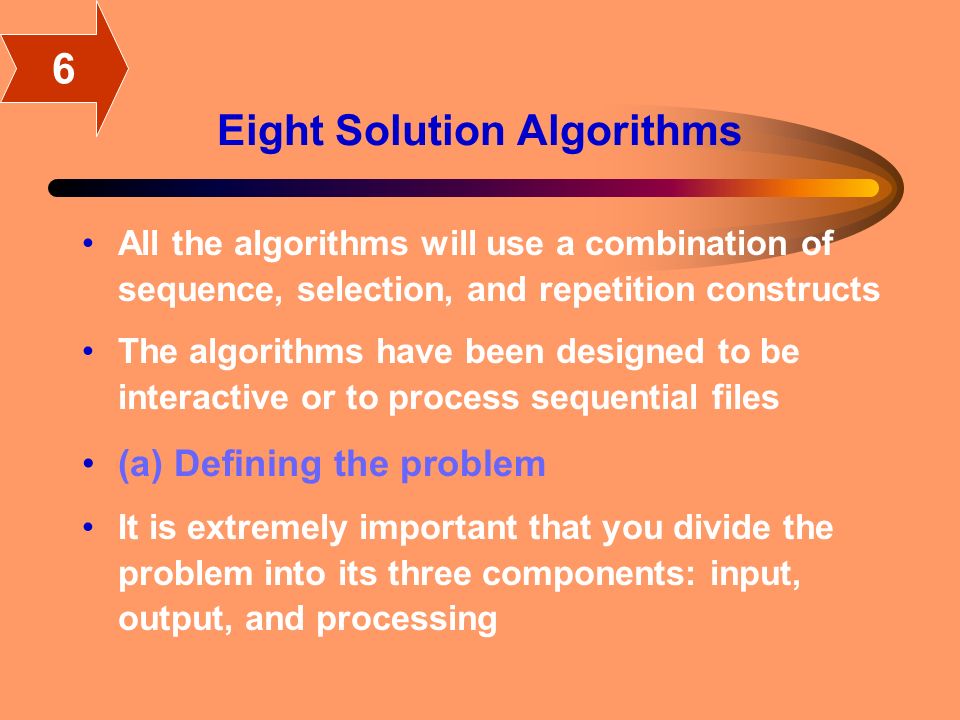 6

Eight Solution Algorithms

• All the algorithms will use a combination of sequence, selection, and repetition constructs

• The algorithms have been designed to be interactive or to process sequential files

• (a) Defining the problem

• It is extremely important that you divide the problem into its three components: input, output, and processing